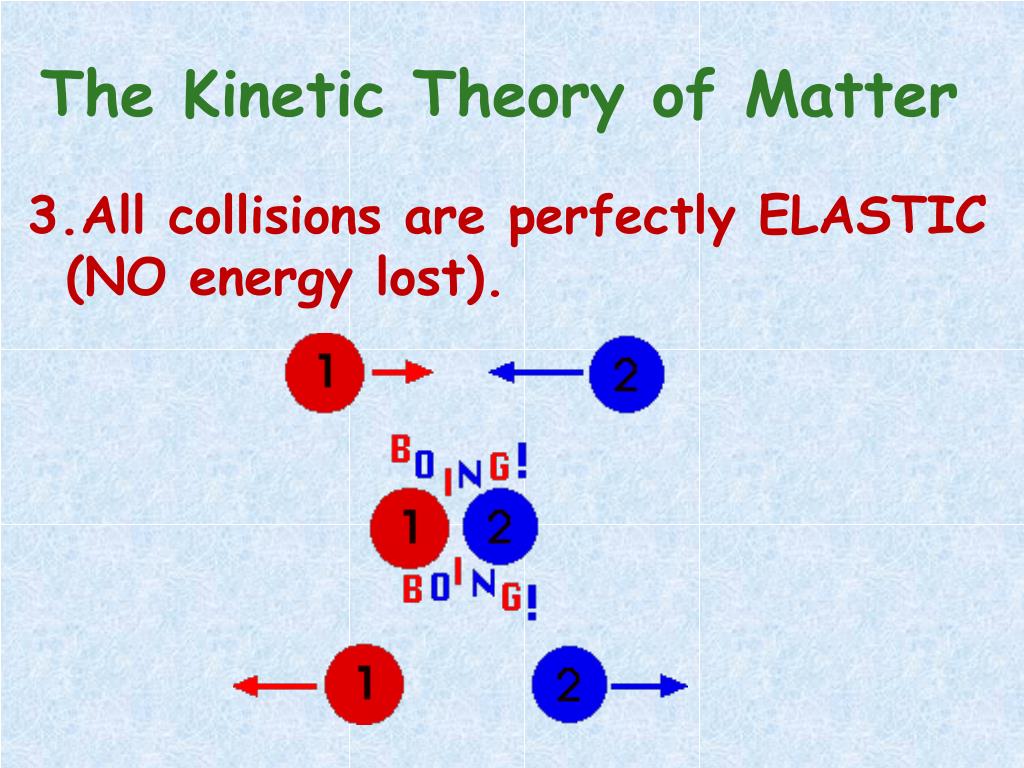 The Kinetic Theory of Matter

3.All collisions are perfectly ELASTIC (NO energy lost).

1

2

BOING!

1

2

BOING!

1

2